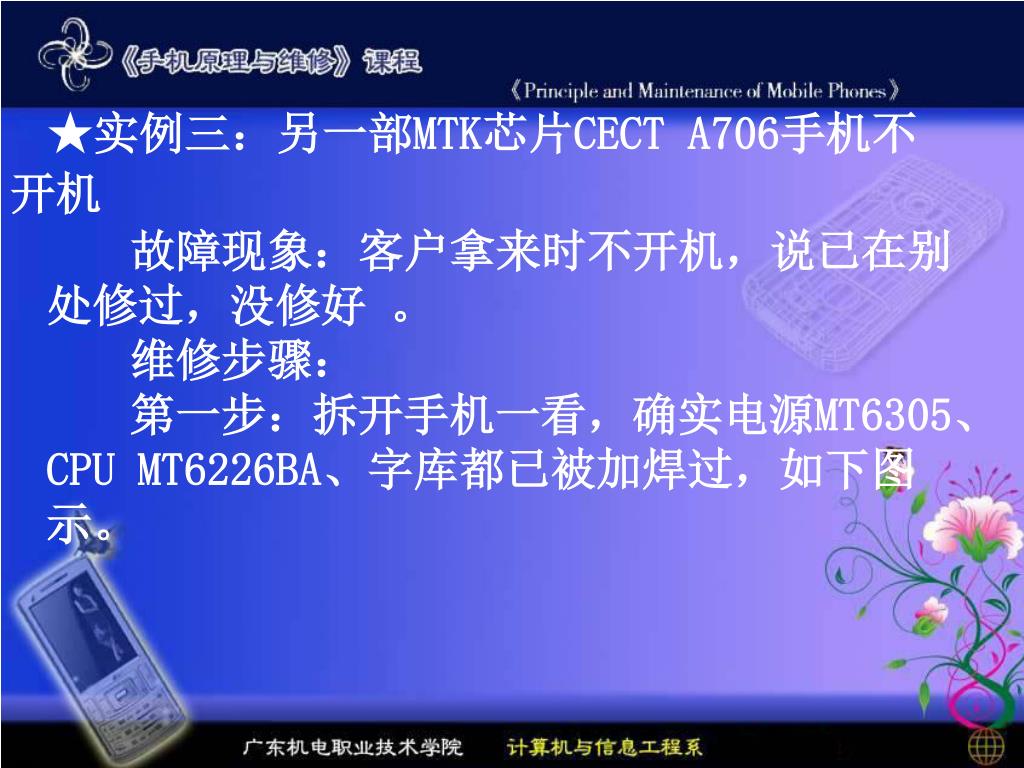 《手机原理与维修》课程

《Principle and Maintenance of Mobile Phones》

★实例三：另一部MTK芯片CECT A706手机不开机

故障现象：客户拿来时不开机，说已在别处修过，没修好 。

维修步骤：

第一步：拆开手机一看，确实电源MT6305、CPU MT6226BA、字库都已被加焊过，如下图示。

广东机电职业技术学院　计算机与信息工程系